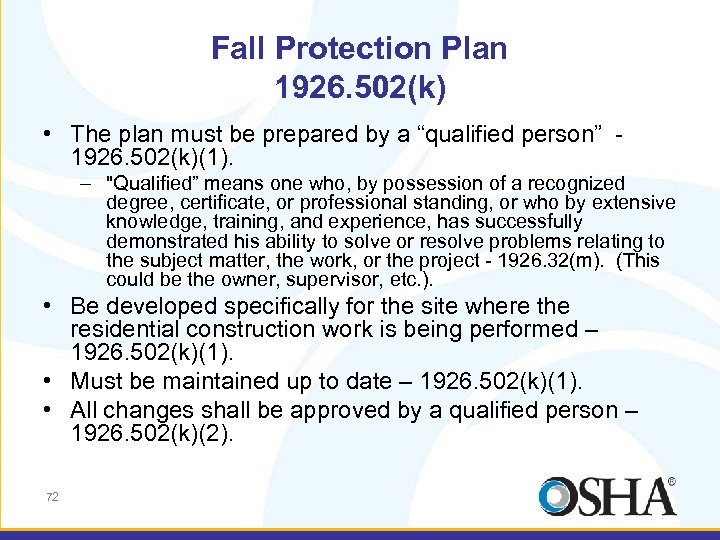 Fall Protection Plan
1926.502(k)

• The plan must be prepared by a “qualified person” - 1926.502(k)(1).
– "Qualified” means one who, by possession of a recognized degree, certificate, or professional standing, or who by extensive knowledge, training, and experience, has successfully demonstrated his ability to solve or resolve problems relating to the subject matter, the work, or the project - 1926.32(m). (This could be the owner, supervisor, etc.).
• Be developed specifically for the site where the residential construction work is being performed – 1926.502(k)(1).
• Must be maintained up to date – 1926.502(k)(1).
• All changes shall be approved by a qualified person – 1926.502(k)(2).

72

OSHA®